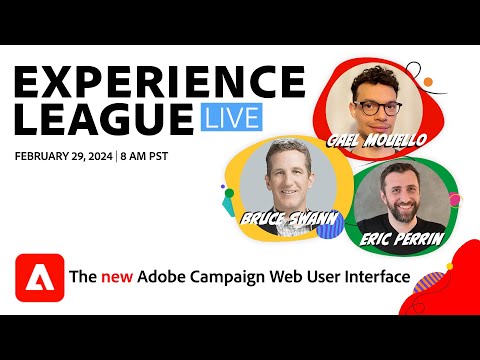 EXPERIENCE LEAGUE LIVE

FEBRUARY 29, 2024 | 8 AM PST

GAEL MOUELLO

BRUCE SWANN

ERIC PERRIN

The new Adobe Campaign Web User Interface